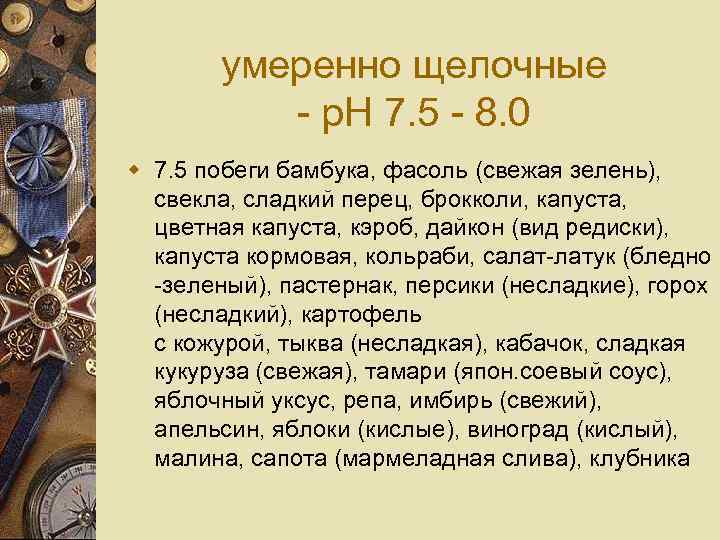 умеренно щелочные
- pH 7.5 - 8.0

7.5 побеги бамбука, фасоль (свежая зелень), свекла, сладкий перец, брокколи, капуста, цветная капуста, кэроб, дайкон (вид редиски), капуста кормовая, кольраби, салат-латук (бледно -зеленый), пастернак, персики (несладкие), горох (несладкий), картофель
с кожурой, тыква (несладкая), кабачок, сладкая кукуруза (свежая), тамари (япон.соевый соус), яблочный уксус, репа, имбирь (свежий), апельсин, яблоки (кислые), виноград (кислый), малина, сапота (мармеладная слива), клубника